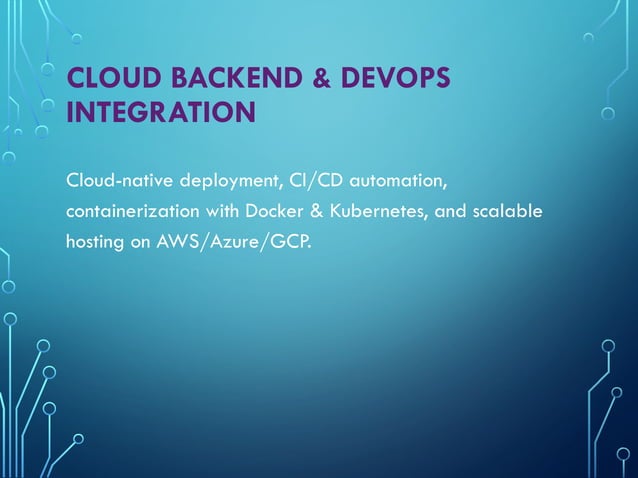 CLOUD BACKEND & DEVOPS INTEGRATION

Cloud-native deployment, CI/CD automation, containerization with Docker & Kubernetes, and scalable hosting on AWS/Azure/GCP.